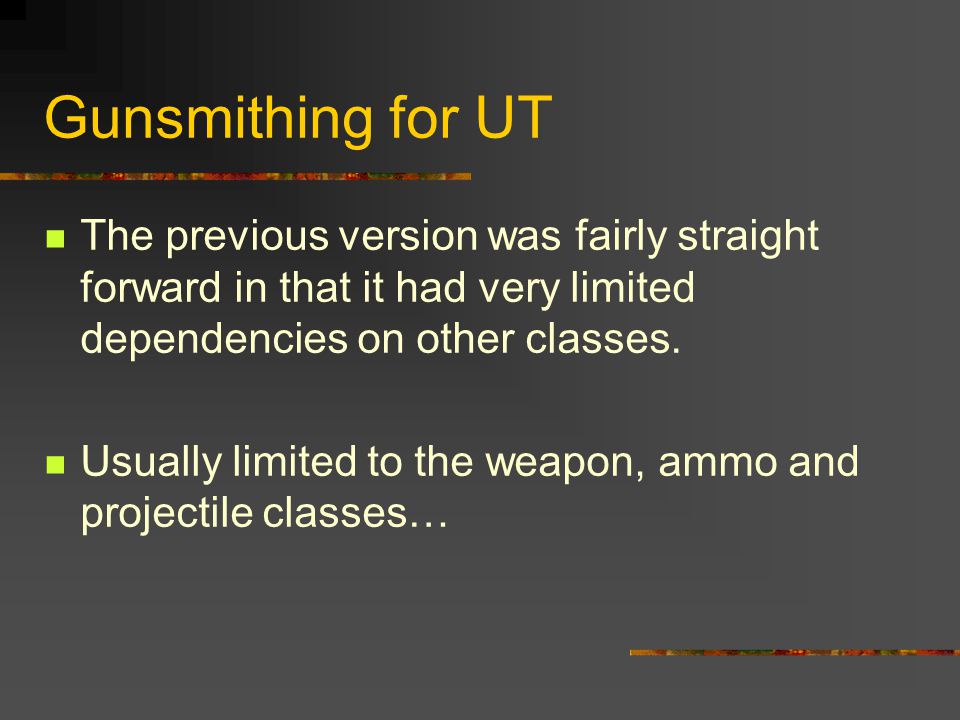 Gunsmithing for UT

The previous version was fairly straight forward in that it had very limited dependencies on other classes.

Usually limited to the weapon, ammo and projectile classes…